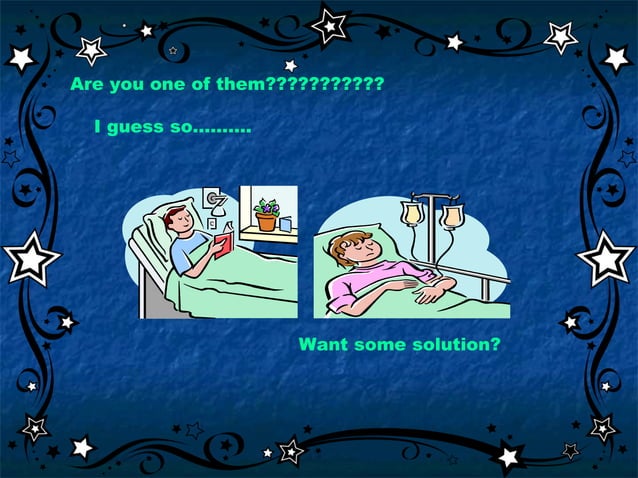 Are you one of them???????????

I guess so..........

Want some solution?